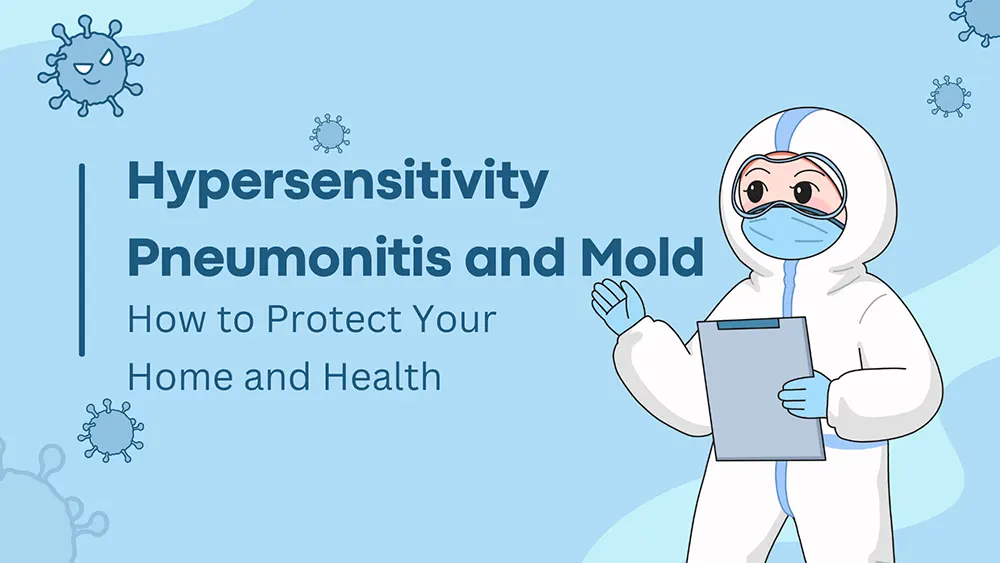 Hypersensitivity Pneumonitis and Mold

How to Protect Your Home and Health